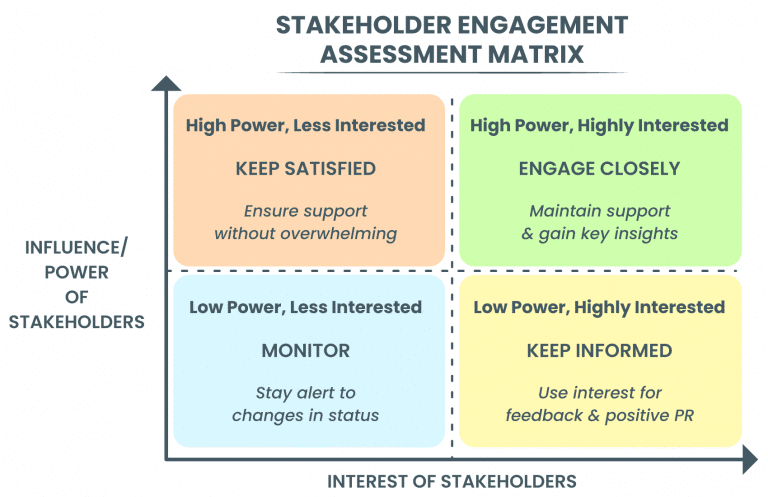 STAKEHOLDER ENGAGEMENT ASSESSMENT MATRIX

INFLUENCE/ POWER OF STAKEHOLDERS

High Power, Less Interested
KEEP SATISFIED
Ensure support without overwhelming

High Power, Highly Interested
ENGAGE CLOSELY
Maintain support & gain key insights

Low Power, Less Interested
MONITOR
Stay alert to changes in status

Low Power, Highly Interested
KEEP INFORMED
Use interest for feedback & positive PR

INTEREST OF STAKEHOLDERS